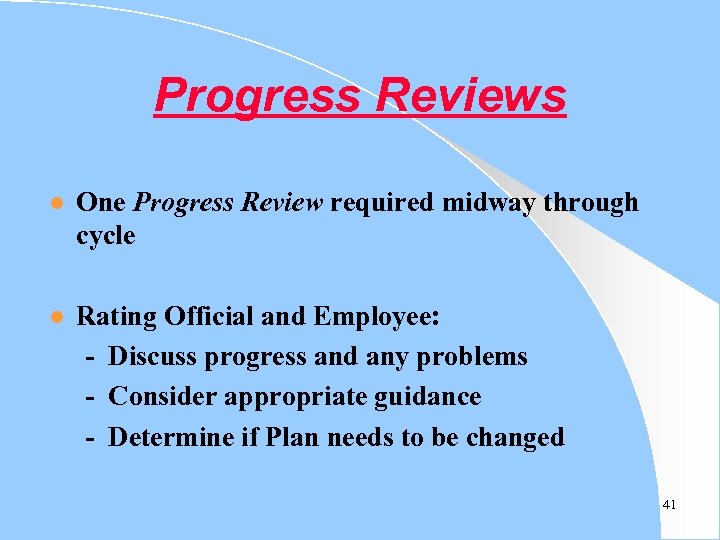 Progress Reviews

- One Progress Review required midway through cycle

- Rating Official and Employee:
  - Discuss progress and any problems
  - Consider appropriate guidance
  - Determine if Plan needs to be changed

41